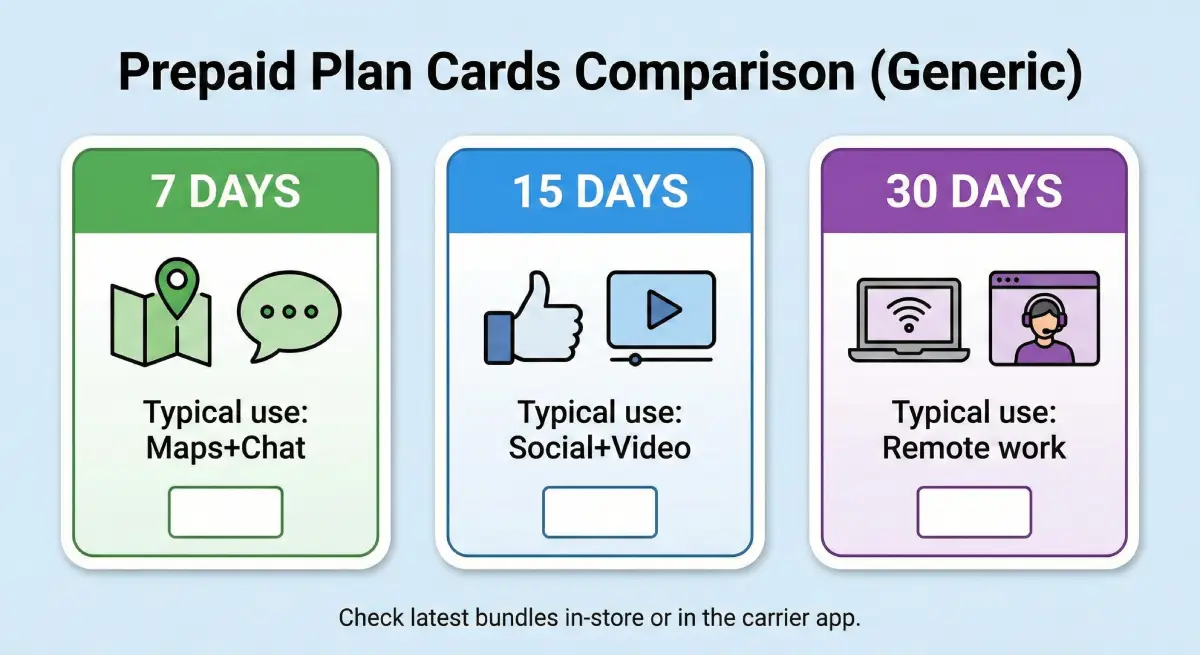 Prepaid Plan Cards Comparison (Generic)

7 DAYS

Typical use: Maps+Chat

15 DAYS

Typical use: Social+Video

30 DAYS

Typical use: Remote work

Check latest bundles in-store or in the carrier app.